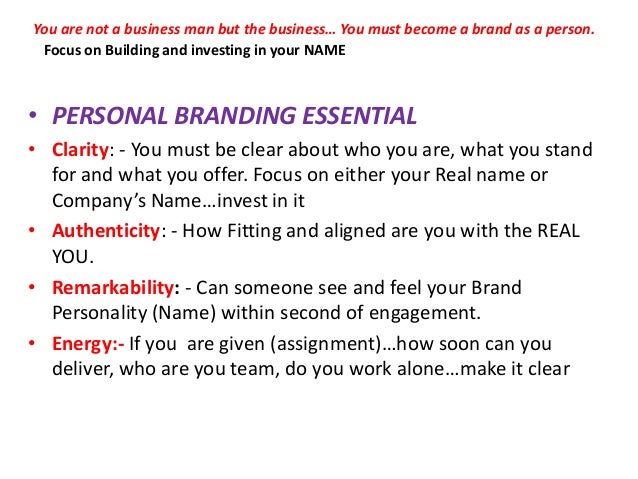 You are not a business man but the business… You must become a brand as a person.
Focus on Building and investing in your NAME

• PERSONAL BRANDING ESSENTIAL
• Clarity: - You must be clear about who you are, what you stand for and what you offer. Focus on either your Real name or Company's Name…invest in it
• Authenticity: - How Fitting and aligned are you with the REAL YOU.
• Remarkability: - Can someone see and feel your Brand Personality (Name) within second of engagement.
• Energy:- If you are given (assignment)…how soon can you deliver, who are you team, do you work alone…make it clear